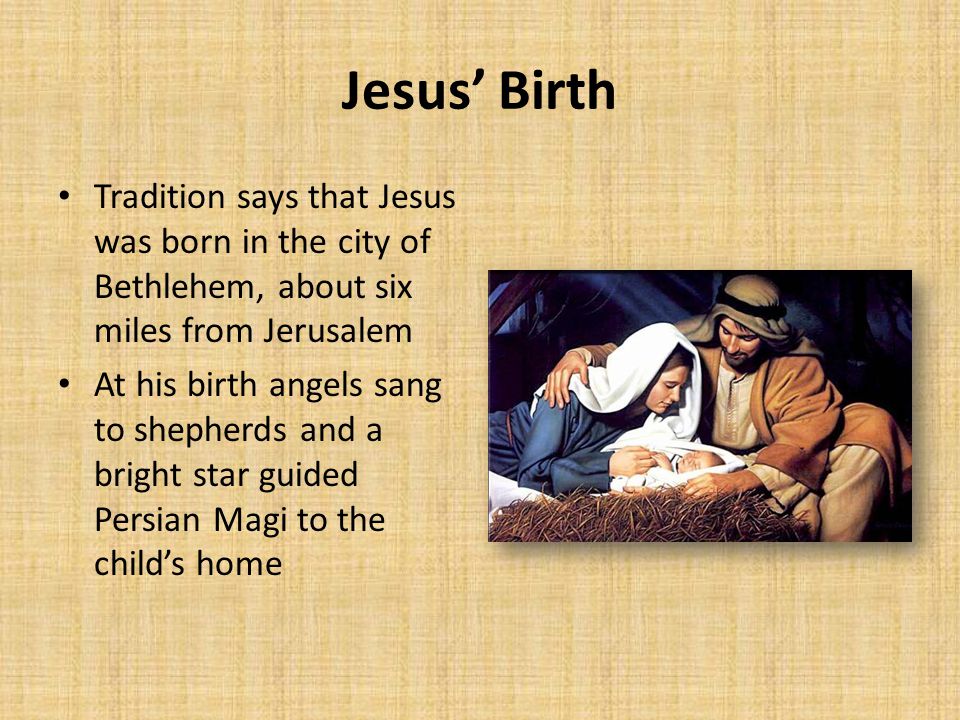 Jesus’ Birth

• Tradition says that Jesus was born in the city of Bethlehem, about six miles from Jerusalem

• At his birth angels sang to shepherds and a bright star guided Persian Magi to the child’s home